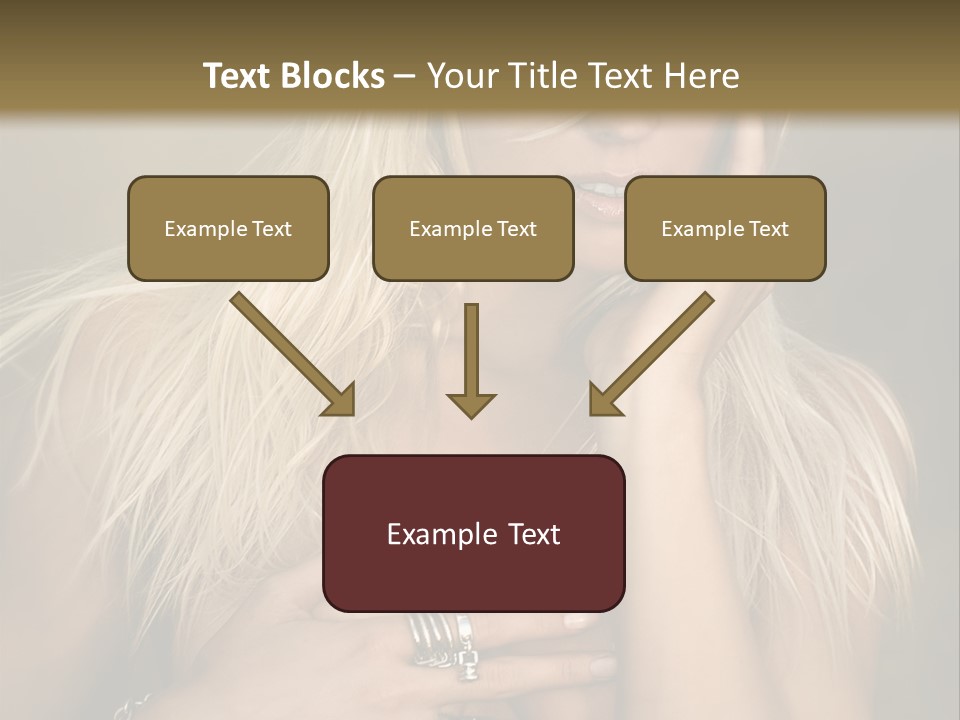 Text Blocks – Your Title Text Here

Example Text

Example Text

Example Text

Example Text